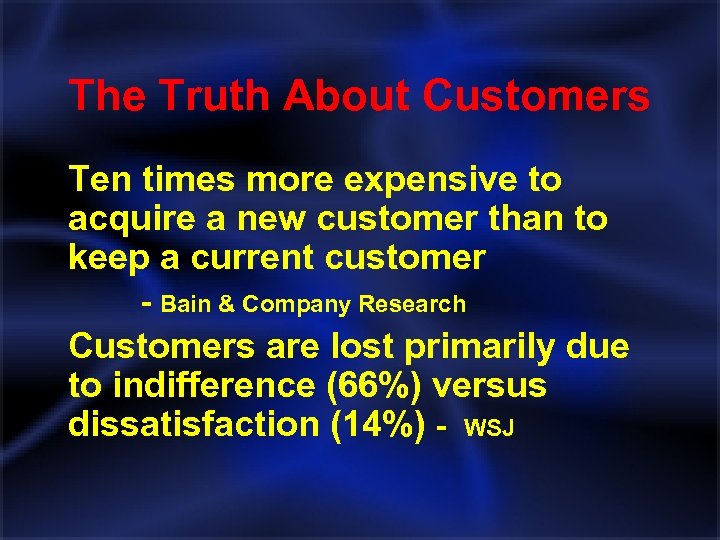 The Truth About Customers

Ten times more expensive to acquire a new customer than to keep a current customer

- Bain & Company Research

Customers are lost primarily due to indifference (66%) versus dissatisfaction (14%) - WSJ